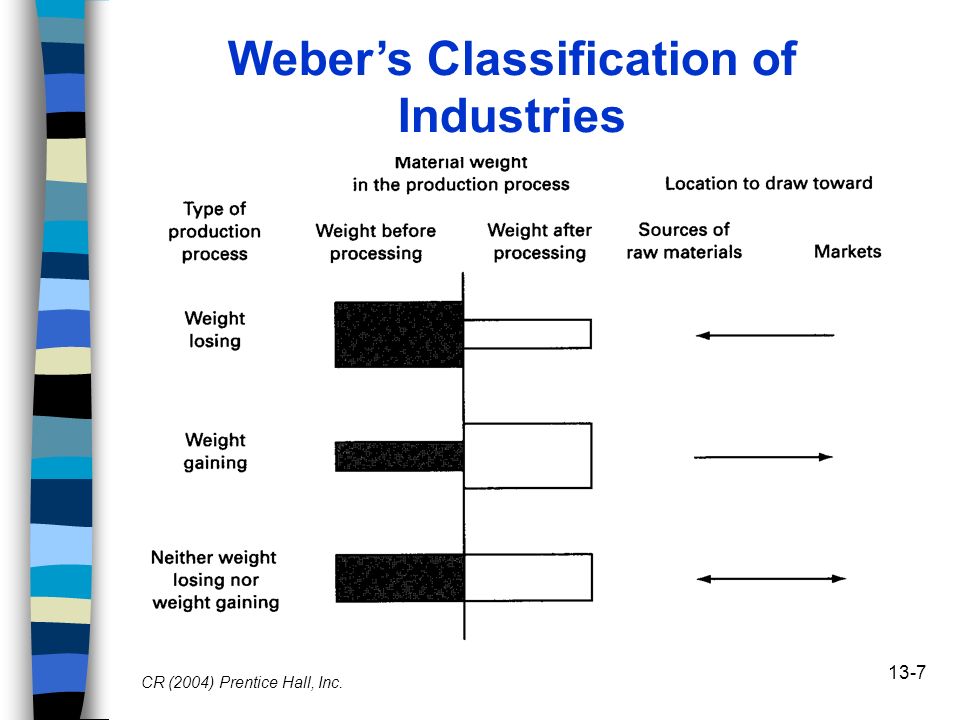 Weber's Classification of Industries

Material weight in the production process

Location to draw toward

Type of production process

Weight before processing

Weight after processing

Sources of raw materials

Markets

Weight losing

Weight gaining

Neither weight losing nor weight gaining

CR (2004) Prentice Hall, Inc.

13-7